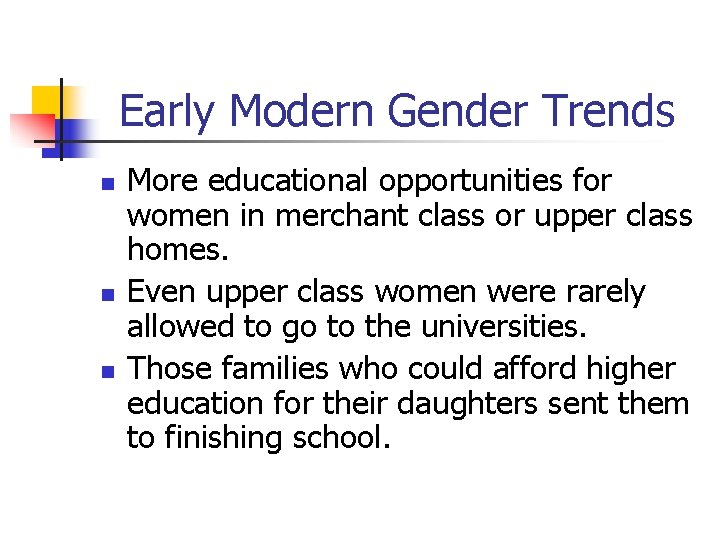 Early Modern Gender Trends

- More educational opportunities for women in merchant class or upper class homes.
- Even upper class women were rarely allowed to go to the universities.
- Those families who could afford higher education for their daughters sent them to finishing school.